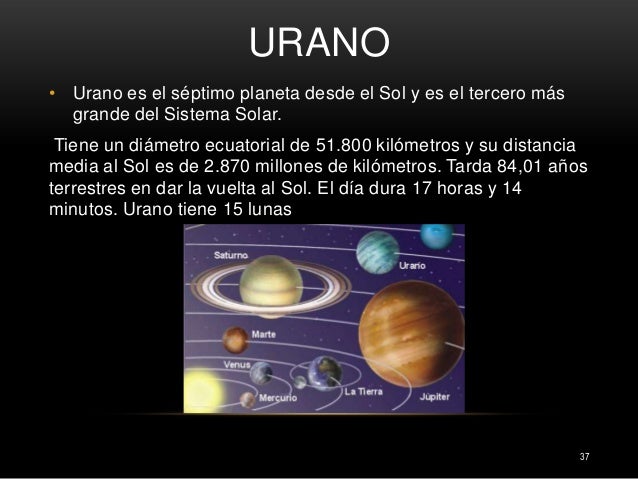 URANO

• Urano es el séptimo planeta desde el Sol y es el tercero más grande del Sistema Solar.

Tiene un diámetro ecuatorial de 51.800 kilómetros y su distancia media al Sol es de 2.870 millones de kilómetros. Tarda 84,01 años terrestres en dar la vuelta al Sol. El día dura 17 horas y 14 minutos. Urano tiene 15 lunas

Saturno
Urano
Marte
Venus
Mercurio
La Tierra
Júpiter

37